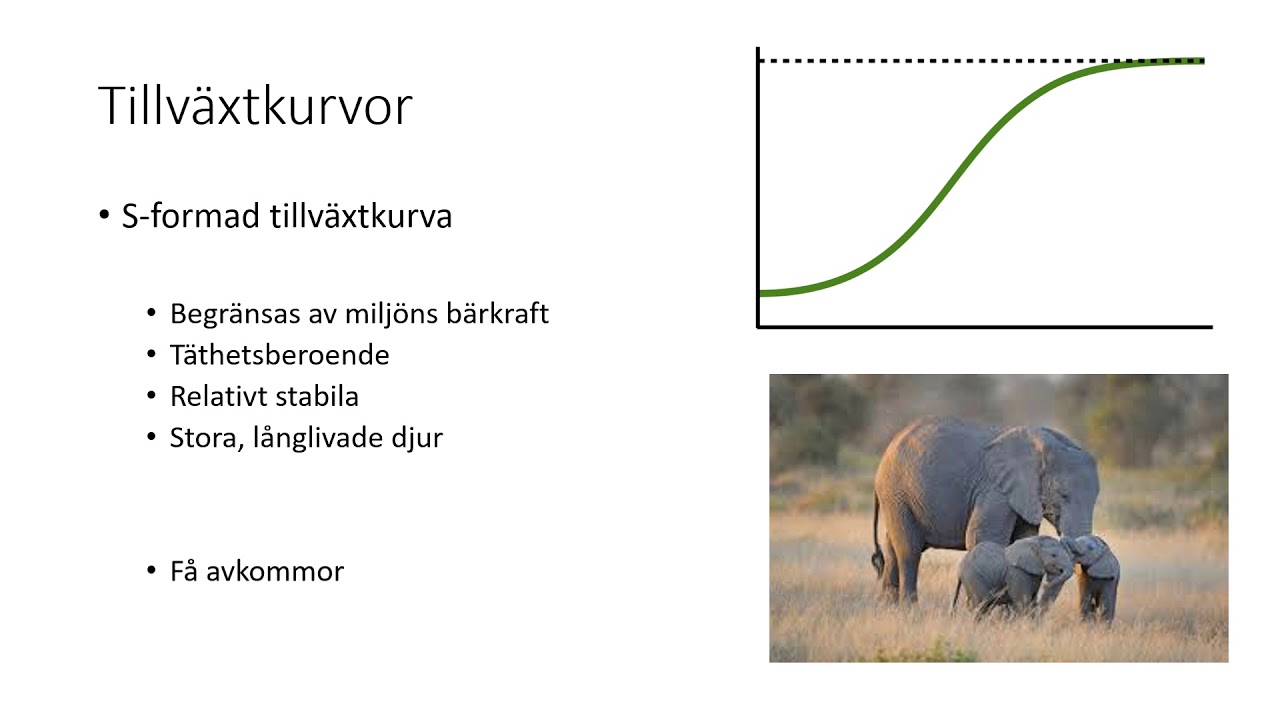 Tillväxtkurvor

• S-formad tillväxtkurva

• Begränsas av miljöns bärkraft
• Täthetsberoende
• Relativt stabila
• Stora, långlivade djur

• Få avkommor